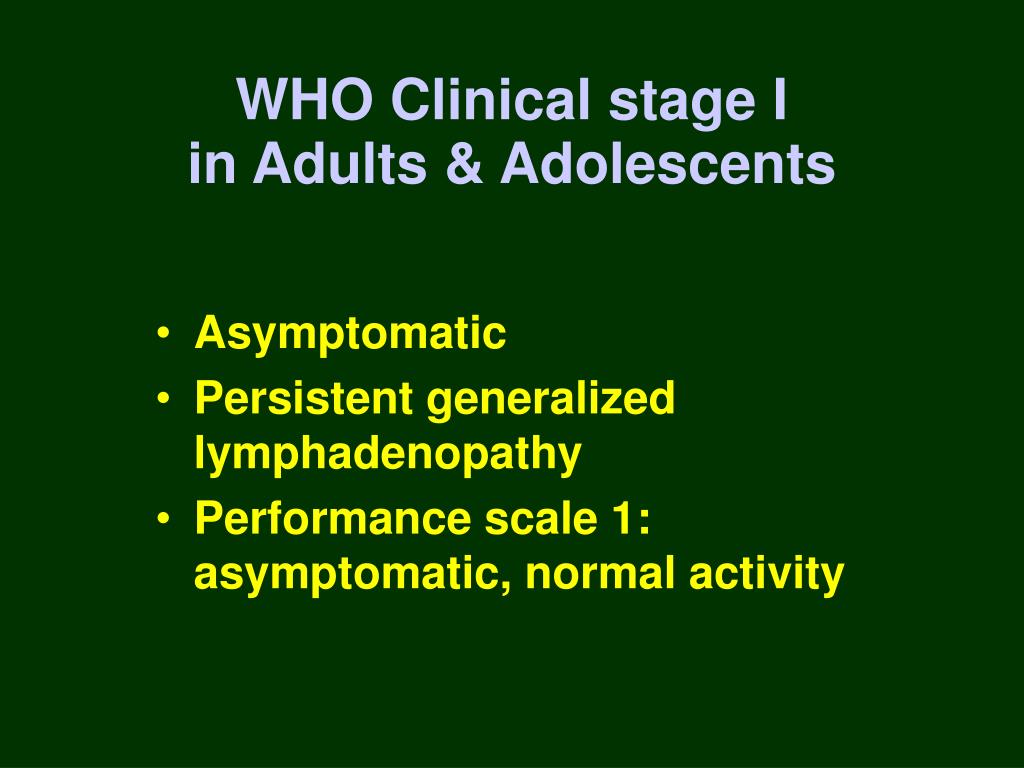 WHO Clinical stage I
in Adults & Adolescents

• Asymptomatic
• Persistent generalized lymphadenopathy
• Performance scale 1: asymptomatic, normal activity